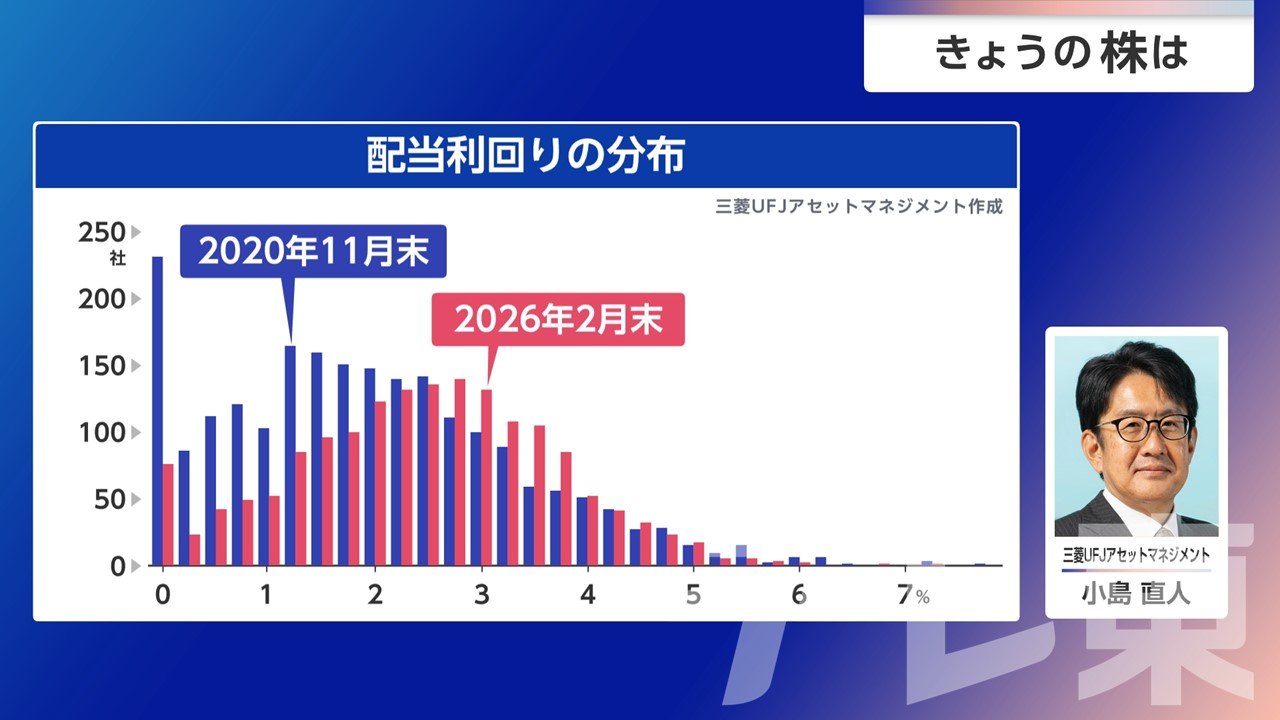 きょうの株は

配当利回りの分布

三菱UFJアセットマネジメント作成

250 社
200
150
100
50
0

2020年11月末

2026年2月末

0 1 2 3 4 5 6 7%

三菱UFJアセットマネジメント
小島 直人

テレ東